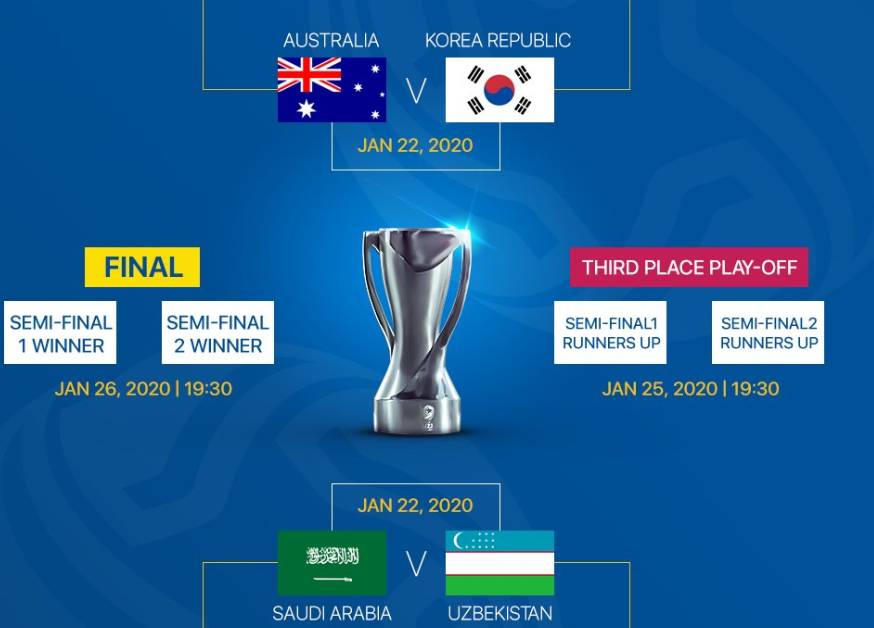 AUSTRALIA V KOREA REPUBLIC

JAN 22, 2020

FINAL

SEMI-FINAL 1 WINNER

SEMI-FINAL 2 WINNER

JAN 26, 2020 | 19:30

THIRD PLACE PLAY-OFF

SEMI-FINAL1 RUNNERS UP

SEMI-FINAL2 RUNNERS UP

JAN 25, 2020 | 19:30

JAN 22, 2020

SAUDI ARABIA V UZBEKISTAN